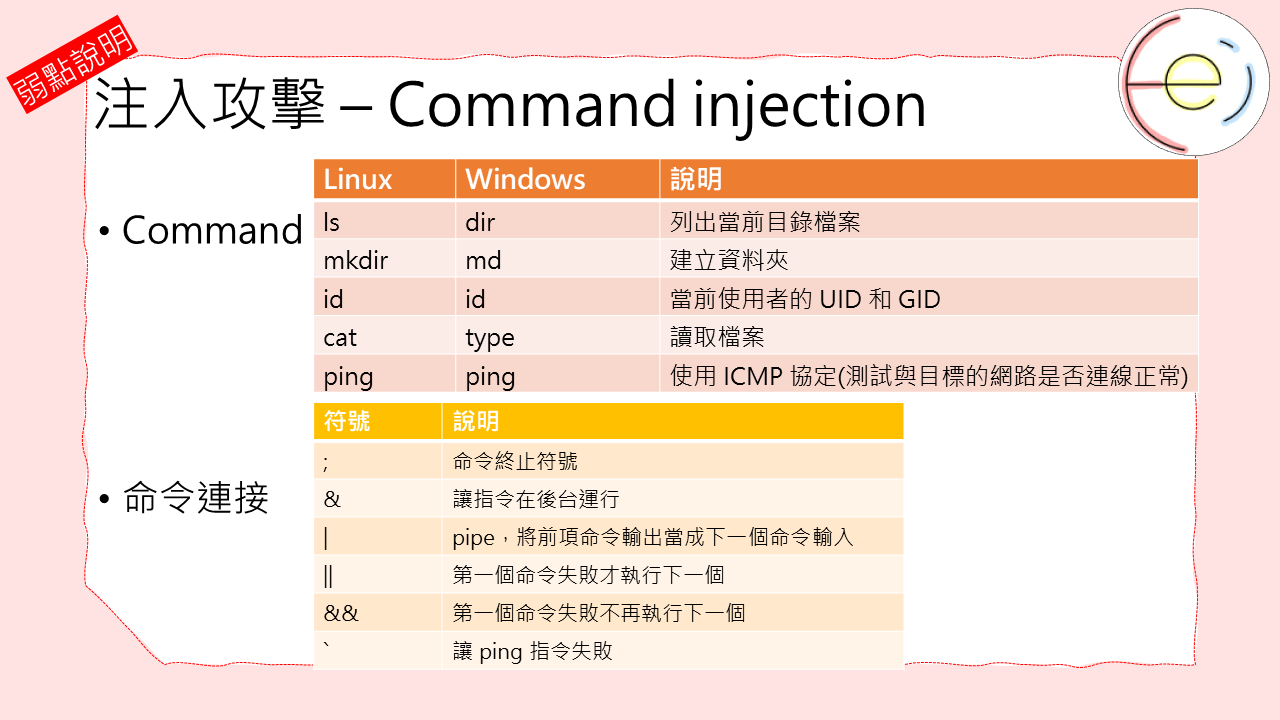 弱點說明

注入攻擊 – Command injection

• Command

| Linux | Windows | 說明 |
|---|---|---|
| ls | dir | 列出當前目錄檔案 |
| mkdir | md | 建立資料夾 |
| id | id | 當前使用者的 UID 和 GID |
| cat | type | 讀取檔案 |
| ping | ping | 使用 ICMP 協定(測試與目標的網路是否連線正常) |

• 命令連接

| 符號 | 說明 |
|---|---|
| ; | 命令終止符號 |
| & | 讓指令在後台運行 |
| \| | pipe，將前項命令輸出當成下一個命令輸入 |
| \|\| | 第一個命令失敗才執行下一個 |
| && | 第一個命令失敗不再執行下一個 |
| ` | 讓 ping 指令失敗 |